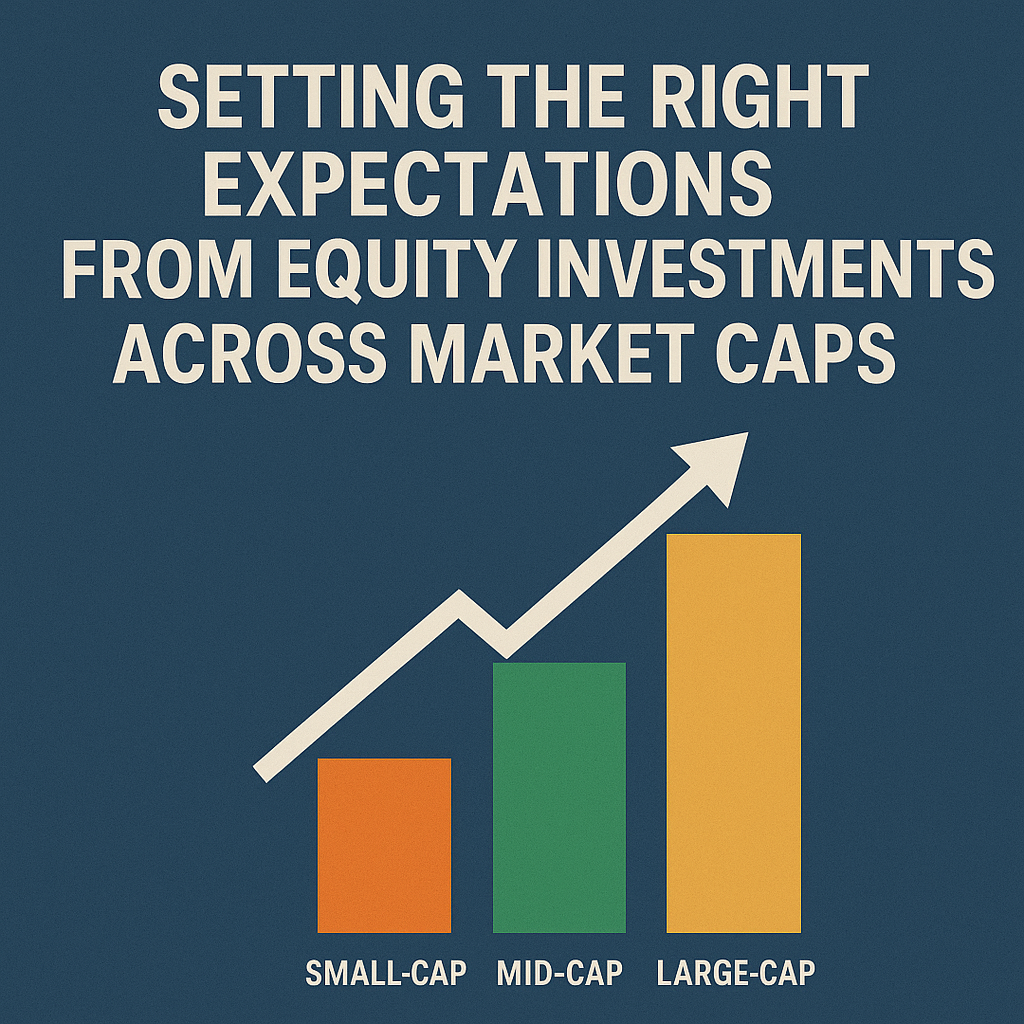 SETTING THE RIGHT EXPECTATIONS FROM EQUITY INVESTMENTS ACROSS MARKET CAPS

SMALL-CAP MID-CAP LARGE-CAP